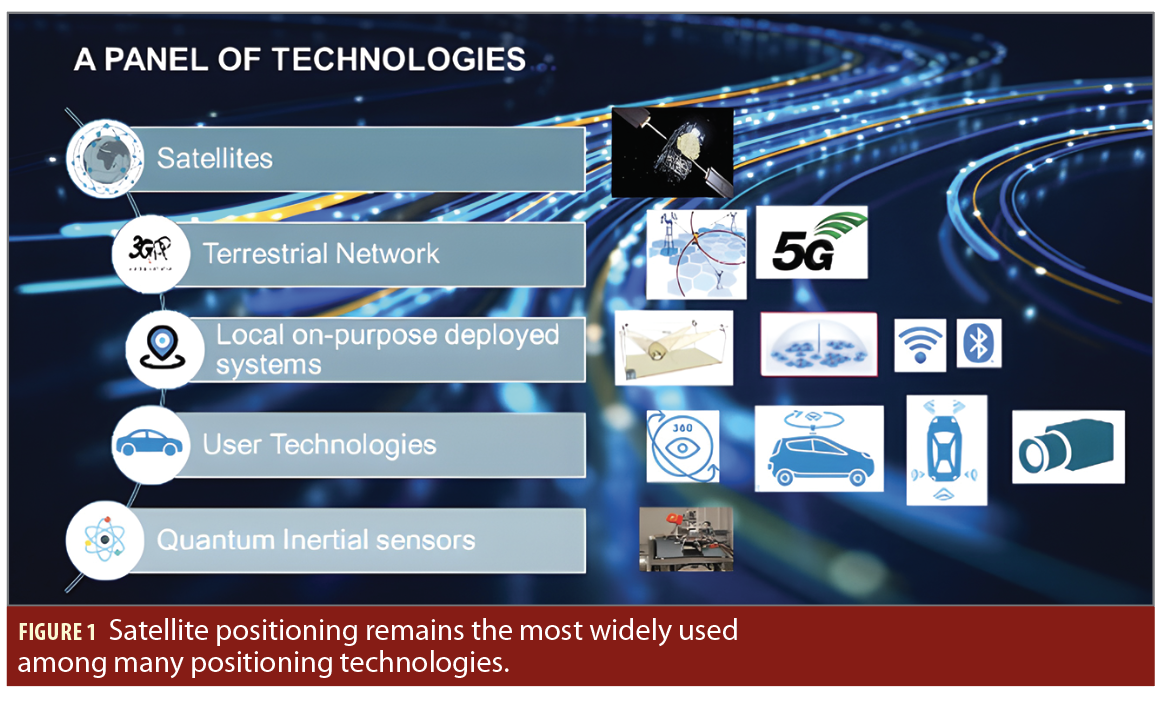 A PANEL OF TECHNOLOGIES

Satellites

3GPP Terrestrial Network

5G

Local on-purpose deployed systems

User Technologies

360

Quantum Inertial sensors

FIGURE 1 Satellite positioning remains the most widely used among many positioning technologies.